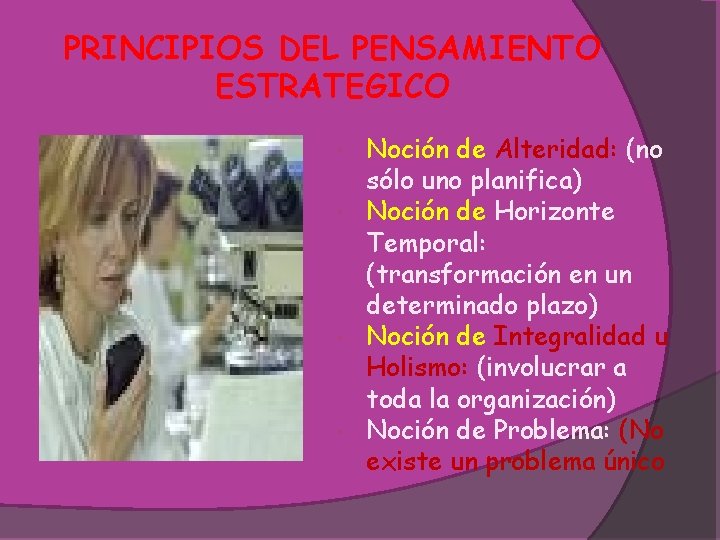 PRINCIPIOS DEL PENSAMIENTO ESTRATEGICO

Noción de Alteridad: (no sólo uno planifica)

Noción de Horizonte Temporal: (transformación en un determinado plazo)

Noción de Integralidad u Holismo: (involucrar a toda la organización)

Noción de Problema: (No existe un problema único